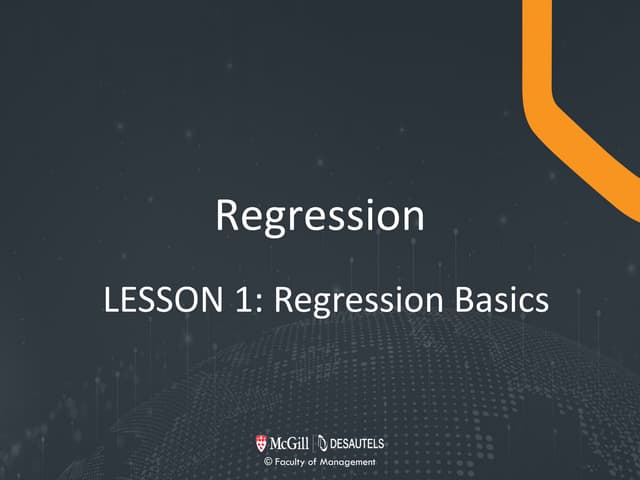 Regression

LESSON 1: Regression Basics

McGill | DESAUTELS
© Faculty of Management